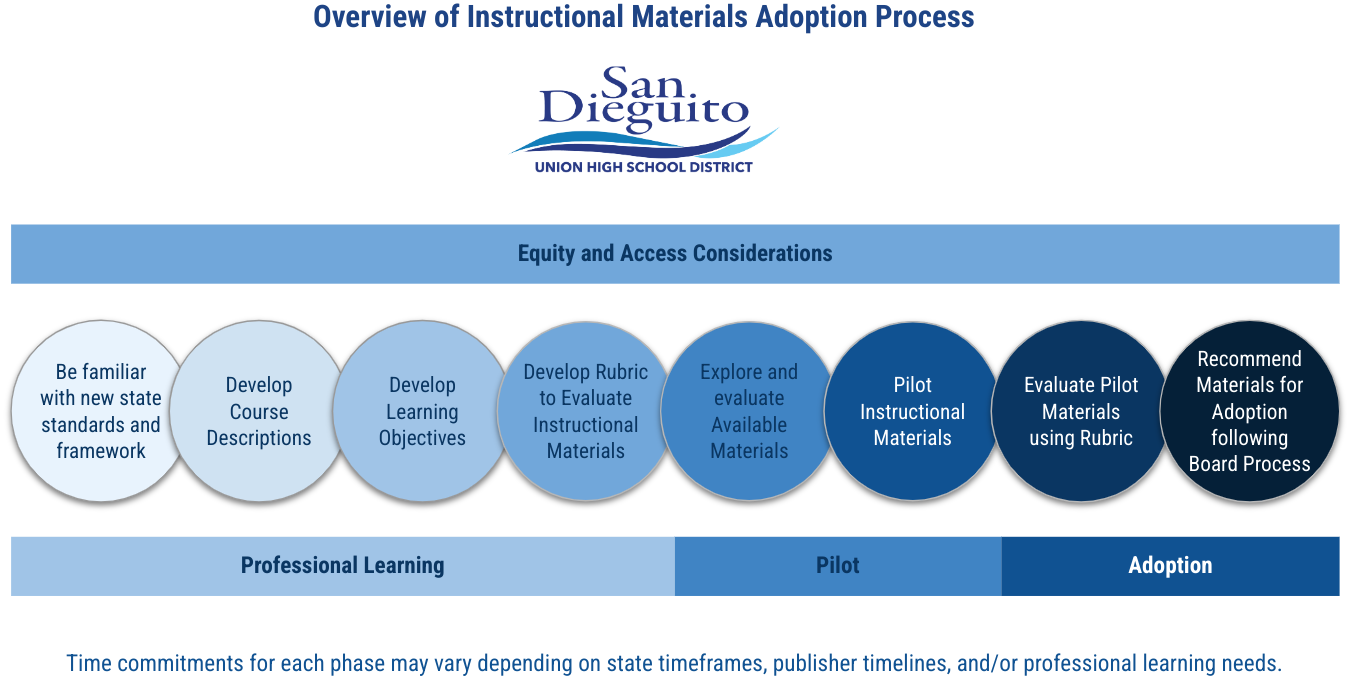 Overview of Instructional Materials Adoption Process

San Dieguito
UNION HIGH SCHOOL DISTRICT

Equity and Access Considerations

Be familiar with new state standards and framework

Develop Course Descriptions

Develop Learning Objectives

Develop Rubric to Evaluate Instructional Materials

Explore and evaluate Available Materials

Pilot Instructional Materials

Evaluate Pilot Materials using Rubric

Recommend Materials for Adoption following Board Process

Professional Learning

Pilot

Adoption

Time commitments for each phase may vary depending on state timeframes, publisher timelines, and/or professional learning needs.